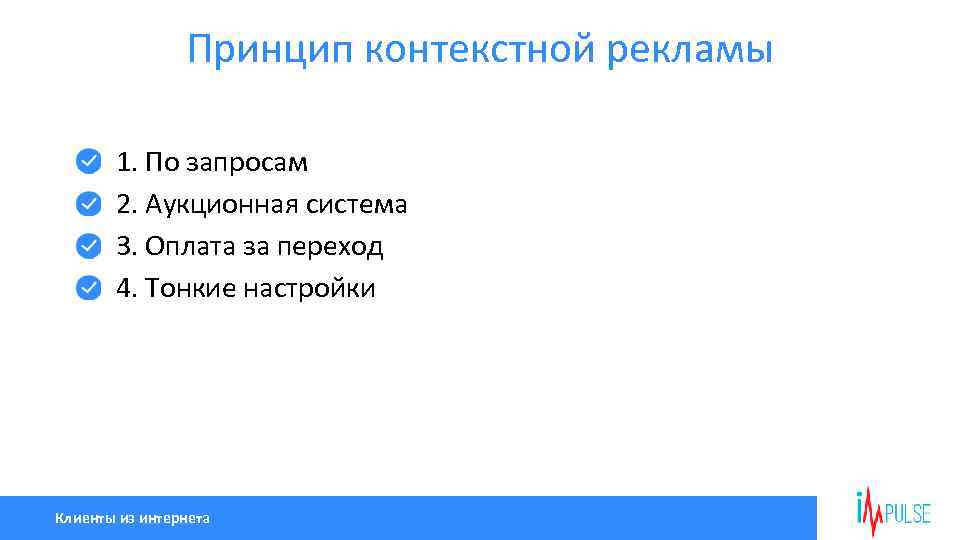 Принцип контекстной рекламы

1. По запросам
2. Аукционная система
3. Оплата за переход
4. Тонкие настройки

Клиенты из интернета

IMPULSE